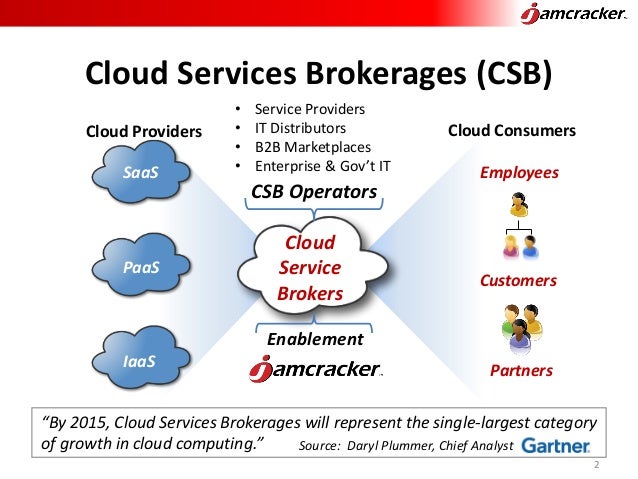 jamcracker

Cloud Services Brokerages (CSB)

Cloud Providers

SaaS

PaaS

IaaS

• Service Providers
• IT Distributors
• B2B Marketplaces
• Enterprise & Gov't IT

CSB Operators

Cloud Service Brokers

Enablement

jamcracker

Cloud Consumers

Employees

Customers

Partners

"By 2015, Cloud Services Brokerages will represent the single-largest category of growth in cloud computing." Source: Daryl Plummer, Chief Analyst Gartner

2